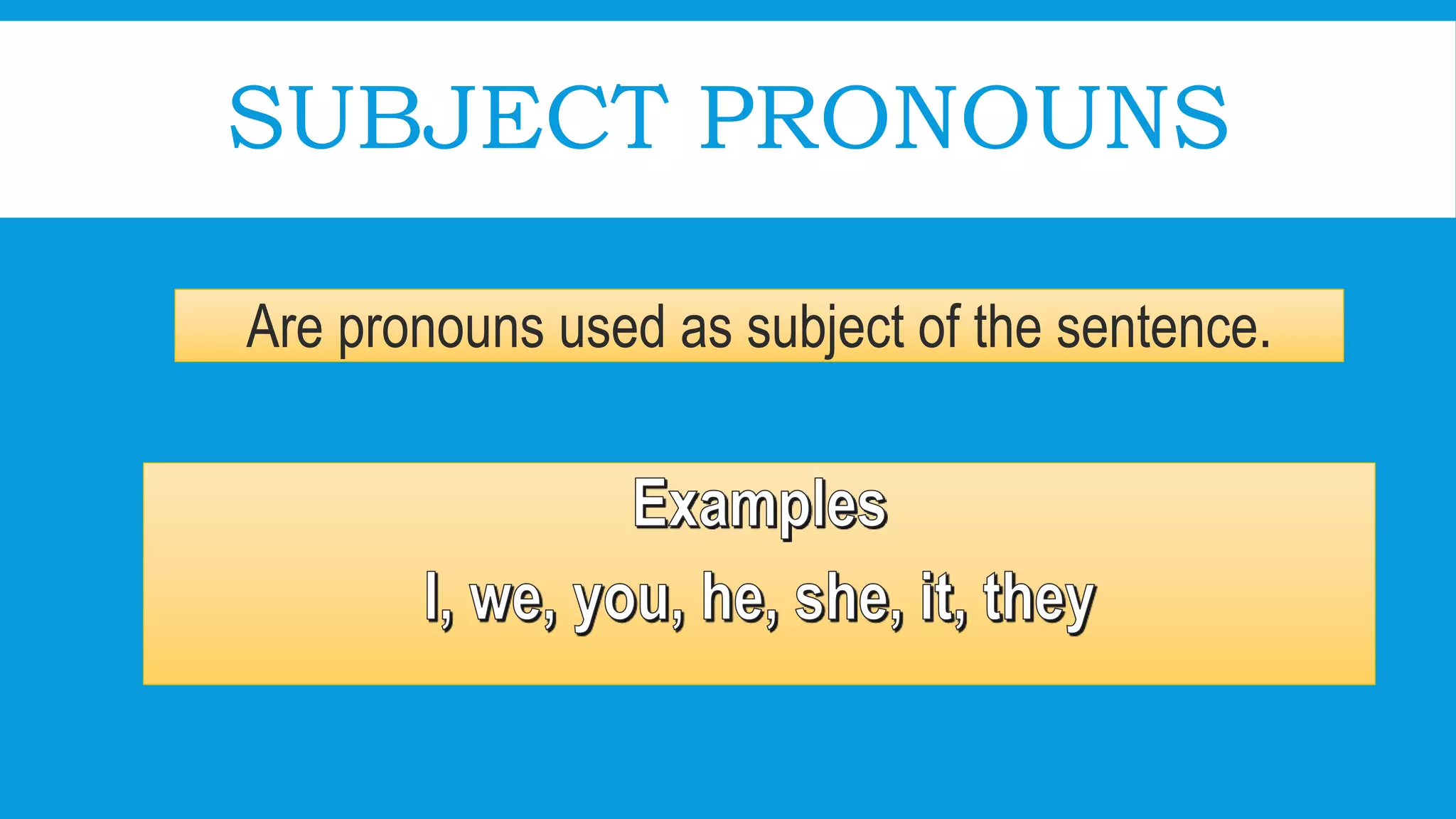 SUBJECT PRONOUNS

Are pronouns used as subject of the sentence.

Examples

I, we, you, he, she, it, they